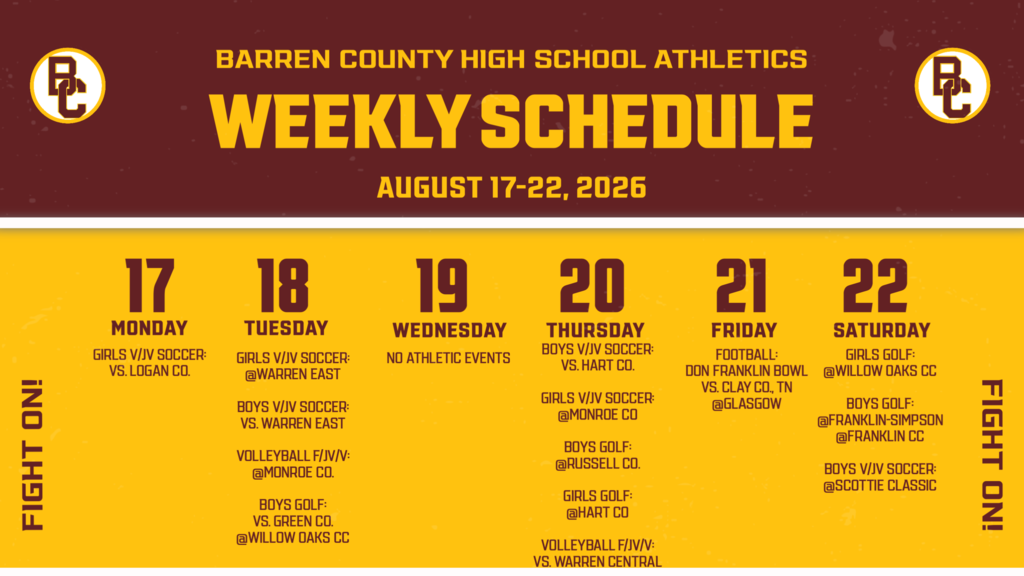 BC

BARREN COUNTY HIGH SCHOOL ATHLETICS

WEEKLY SCHEDULE

AUGUST 17-22, 2026

BC

FIGHT ON!

17
MONDAY
GIRLS V/JV SOCCER: VS. LOGAN CO.

18
TUESDAY
GIRLS V/JV SOCCER: @WARREN EAST

BOYS V/JV SOCCER: VS. WARREN EAST

VOLLEYBALL F/JV/V: @MONROE CO.

BOYS GOLF: VS. GREEN CO. @WILLOW OAKS CC

19
WEDNESDAY
NO ATHLETIC EVENTS

20
THURSDAY
BOYS V/JV SOCCER: VS. HART CO.

GIRLS V/JV SOCCER: @MONROE CO

BOYS GOLF: @RUSSELL CO.

GIRLS GOLF: @HART CO

VOLLEYBALL F/JV/V: VS. WARREN CENTRAL

21
FRIDAY
FOOTBALL: DON FRANKLIN BOWL VS. CLAY CO., TN @GLASGOW

22
SATURDAY
GIRLS GOLF: @WILLOW OAKS CC

BOYS GOLF: @FRANKLIN-SIMPSON @FRANKLIN CC

BOYS V/JV SOCCER: @SCOTTIE CLASSIC

FIGHT ON!